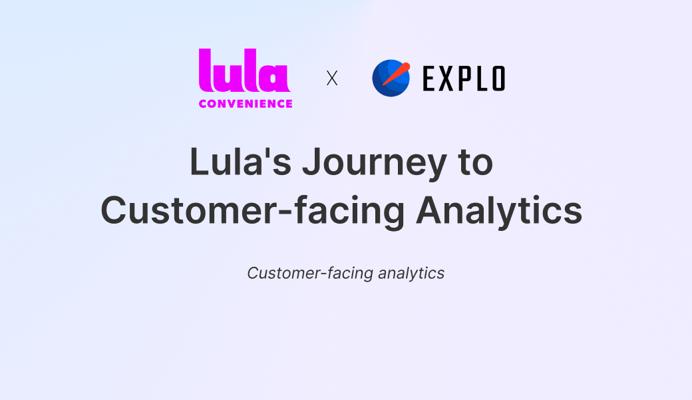 lula
CONVENIENCE

X

EXPLO

Lula's Journey to Customer-facing Analytics

Customer-facing analytics